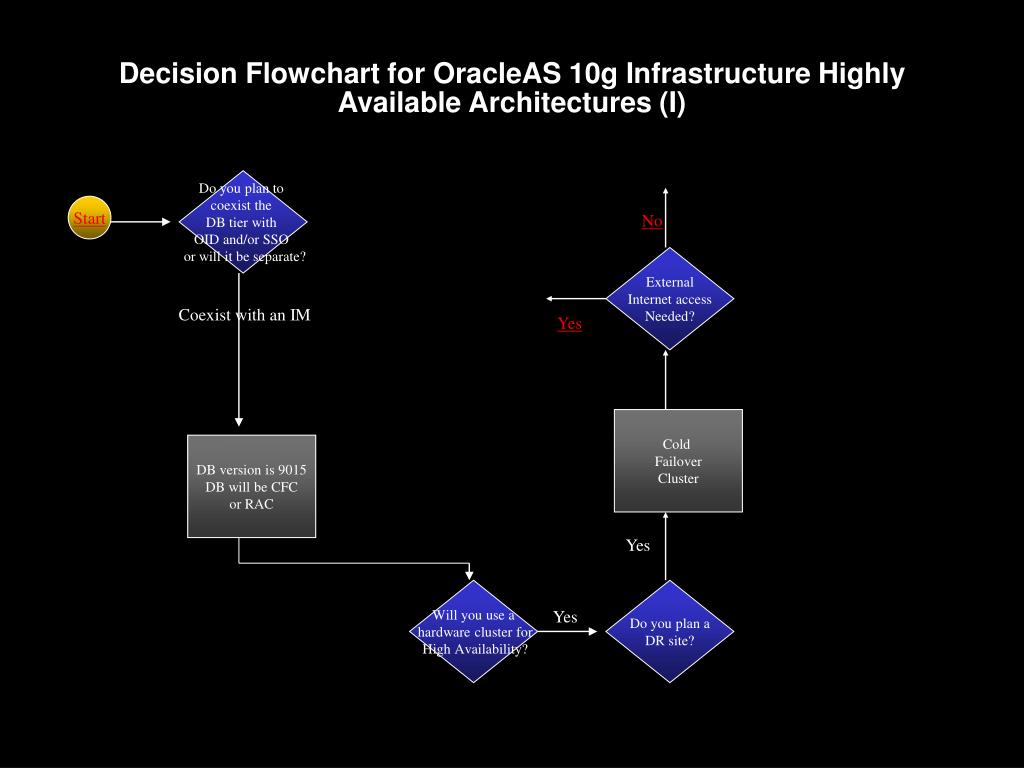 Decision Flowchart for OracleAS 10g Infrastructure Highly Available Architectures (I)

Start

Do you plan to coexist the DB tier with OID and/or SSO or will it be separate?

Coexist with an IM

DB version is 9015 DB will be CFC or RAC

Will you use a hardware cluster for High Availability?

Yes

Do you plan a DR site?

Yes

Cold Failover Cluster

External Internet access Needed?

Yes

No